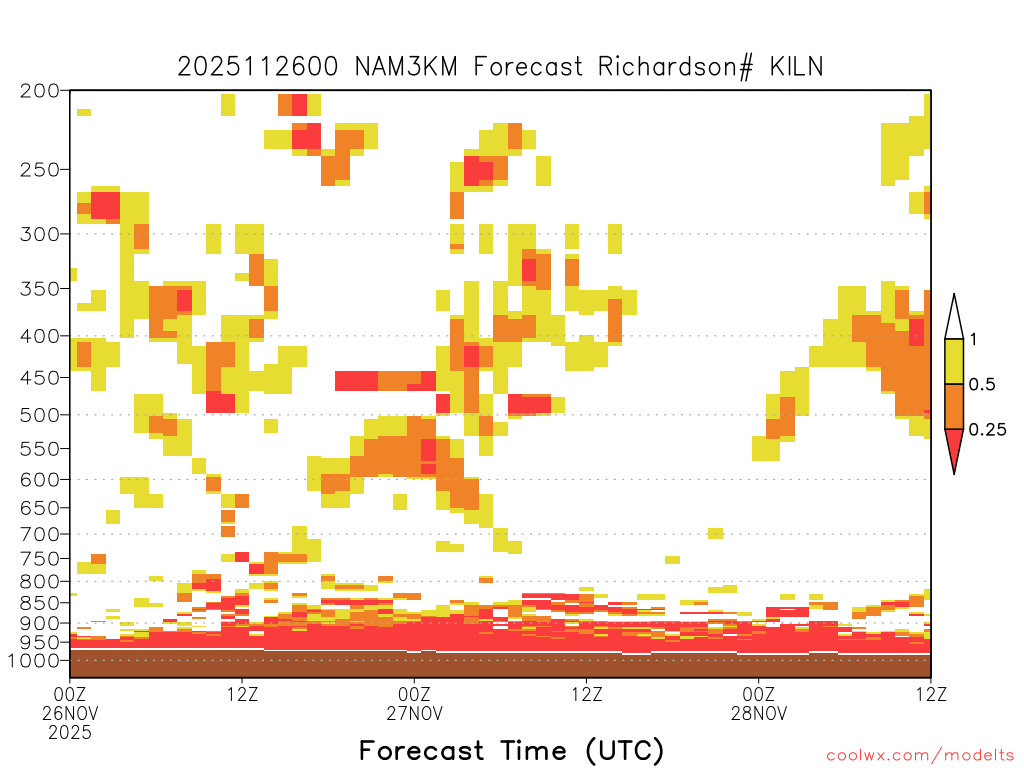 2025112600 NAM3KM Forecast Richardson# KILN

200
250
300
350
400
450
500
550
600
650
700
750
800
850
900
950
1000

1
0.5
0.25

00Z 26NOV 2025
12Z
00Z 27NOV
12Z
00Z 28NOV
12Z

Forecast Time (UTC)

coolwx.com/modelts